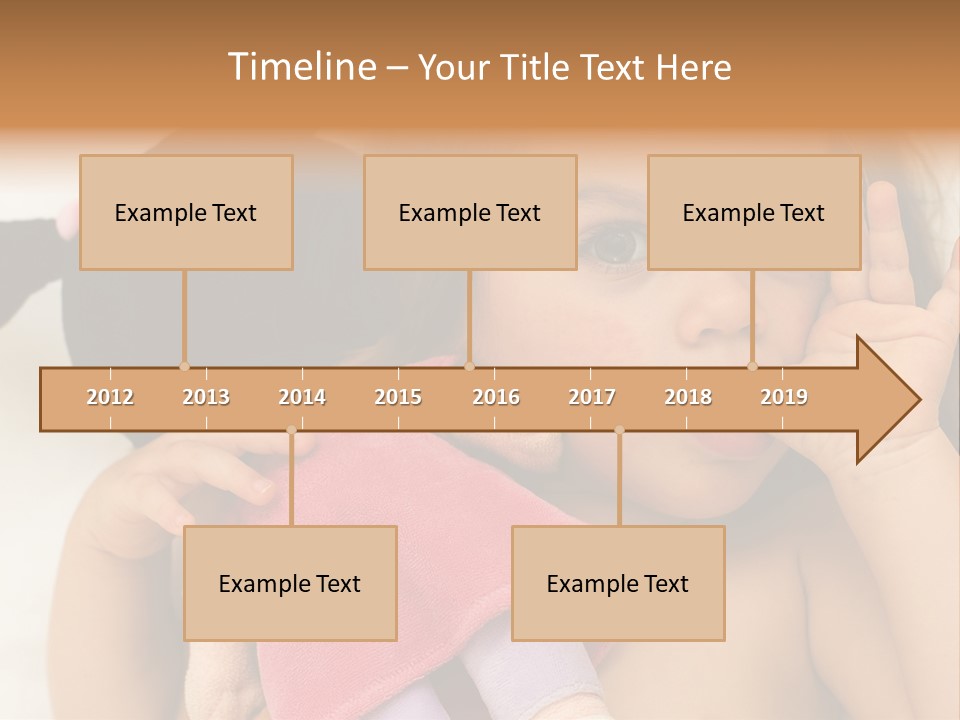 Timeline – Your Title Text Here

Example Text

Example Text

Example Text

2012 2013 2014 2015 2016 2017 2018 2019

Example Text

Example Text